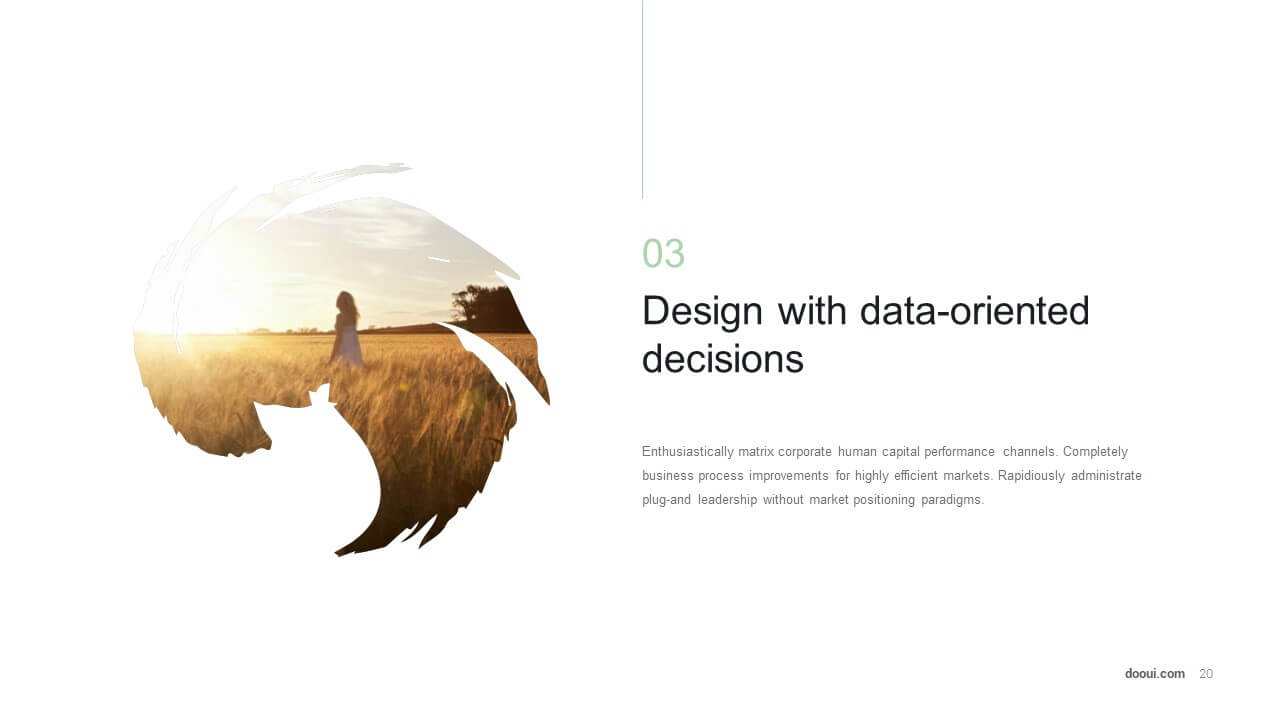 03

Design with data-oriented decisions

Enthusiastically matrix corporate human capital performance channels. Completely business process improvements for highly efficient markets. Rapidiously administrate plug-and leadership without market positioning paradigms.

dooui.com 20